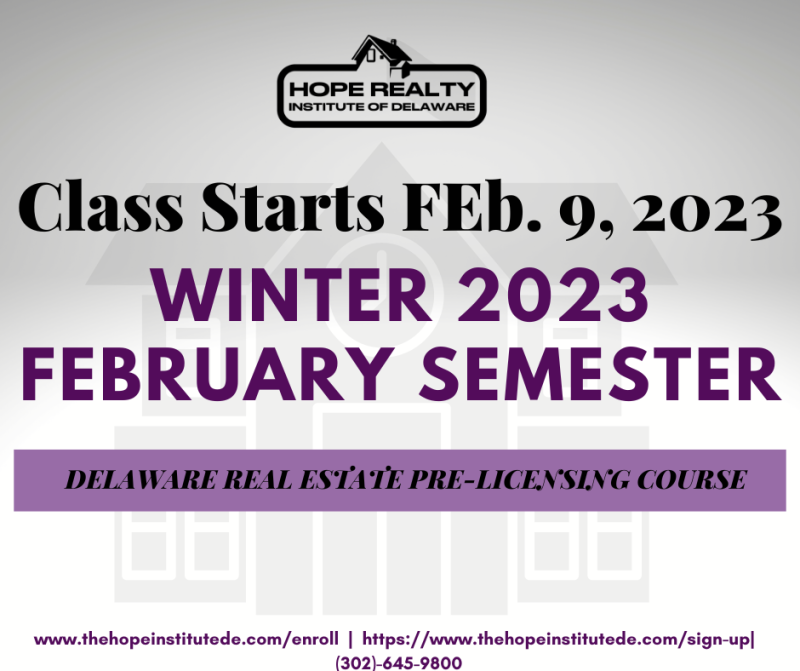 HOPE REALTY
INSTITUTE OF DELAWARE

Class Starts FEb. 9, 2023

WINTER 2023
FEBRUARY SEMESTER

DELAWARE REAL ESTATE PRE-LICENSING COURSE

www.thehopeinstitutede.com/enroll | https://www.thehopeinstitutede.com/sign-up|
(302)-645-9800